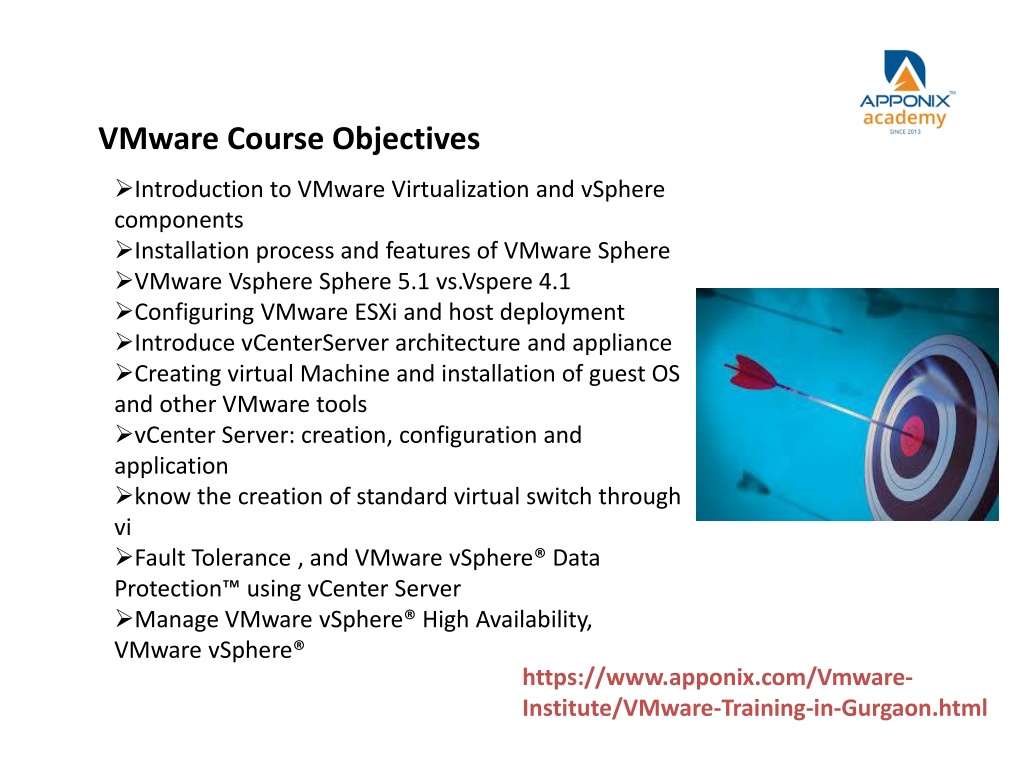 APPONIX™
academy
SINCE 2013

VMware Course Objectives

➢Introduction to VMware Virtualization and vSphere components
➢Installation process and features of VMware Sphere
➢VMware Vsphere Sphere 5.1 vs.Vspere 4.1
➢Configuring VMware ESXi and host deployment
➢Introduce vCenterServer architecture and appliance
➢Creating virtual Machine and installation of guest OS and other VMware tools
➢vCenter Server: creation, configuration and application
➢know the creation of standard virtual switch through vi
➢Fault Tolerance , and VMware vSphere® Data Protection™ using vCenter Server
➢Manage VMware vSphere® High Availability, VMware vSphere®

https://www.apponix.com/Vmware-Institute/VMware-Training-in-Gurgaon.html